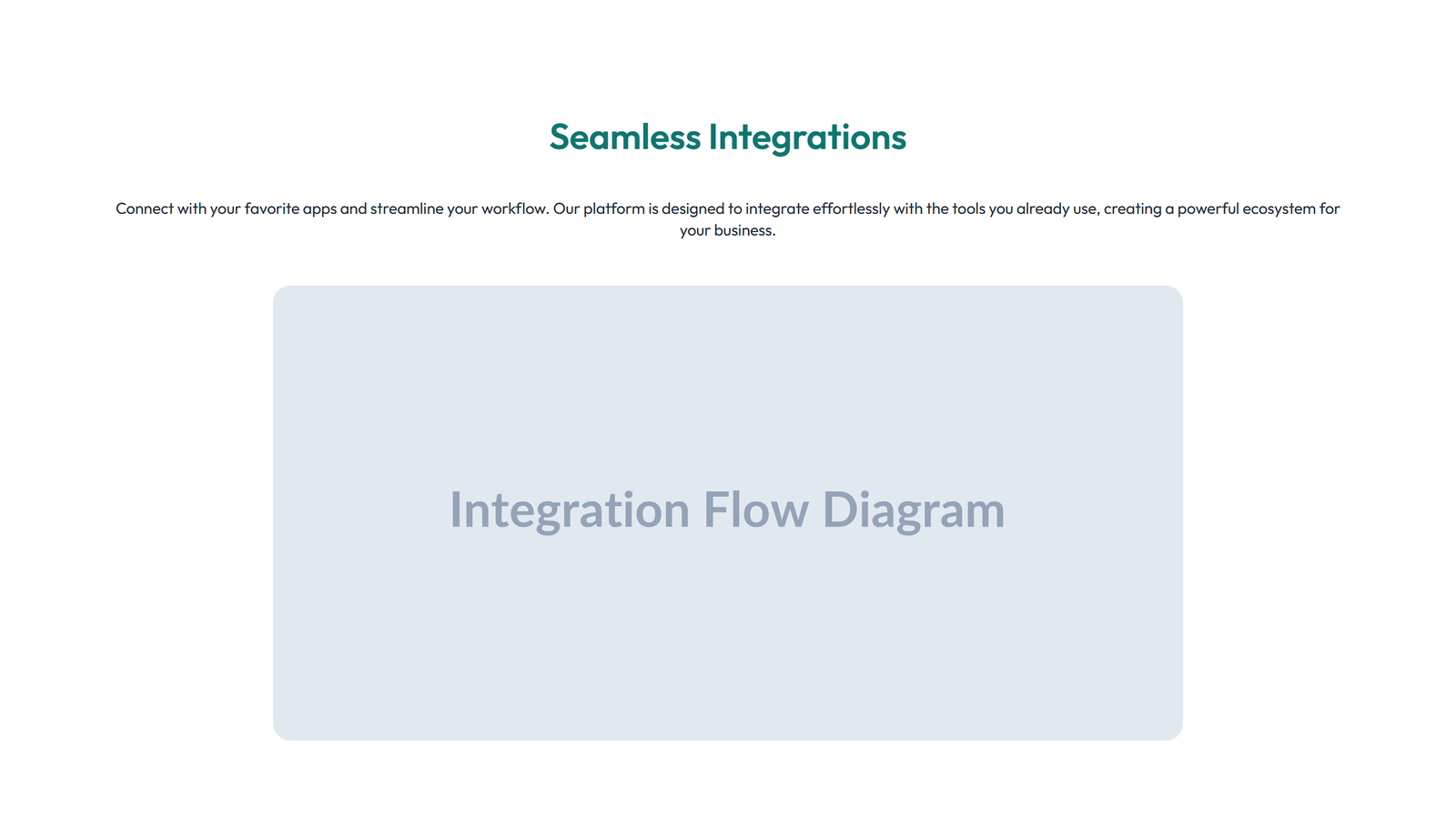 Seamless Integrations

Connect with your favorite apps and streamline your workflow. Our platform is designed to integrate effortlessly with the tools you already use, creating a powerful ecosystem for your business.

Integration Flow Diagram